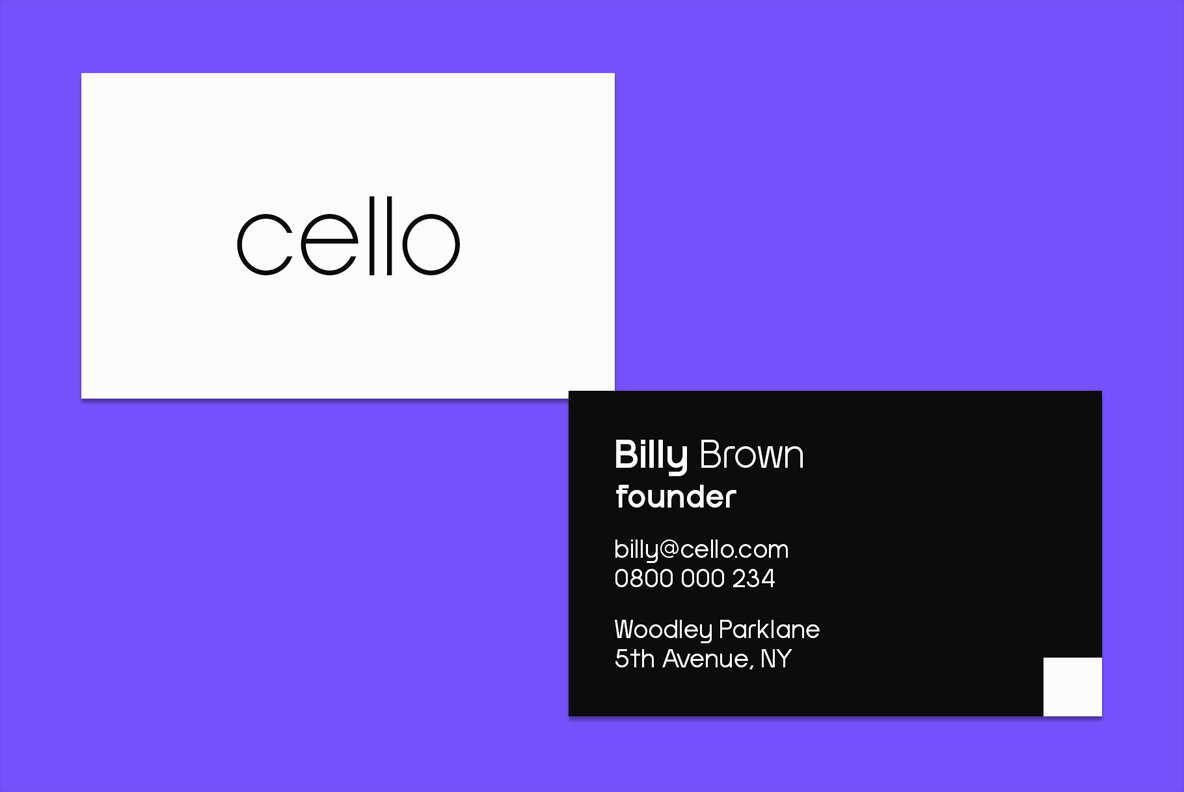 cello

Billy Brown
founder

billy@cello.com
0800 000 234

Woodley Parklane
5th Avenue, NY